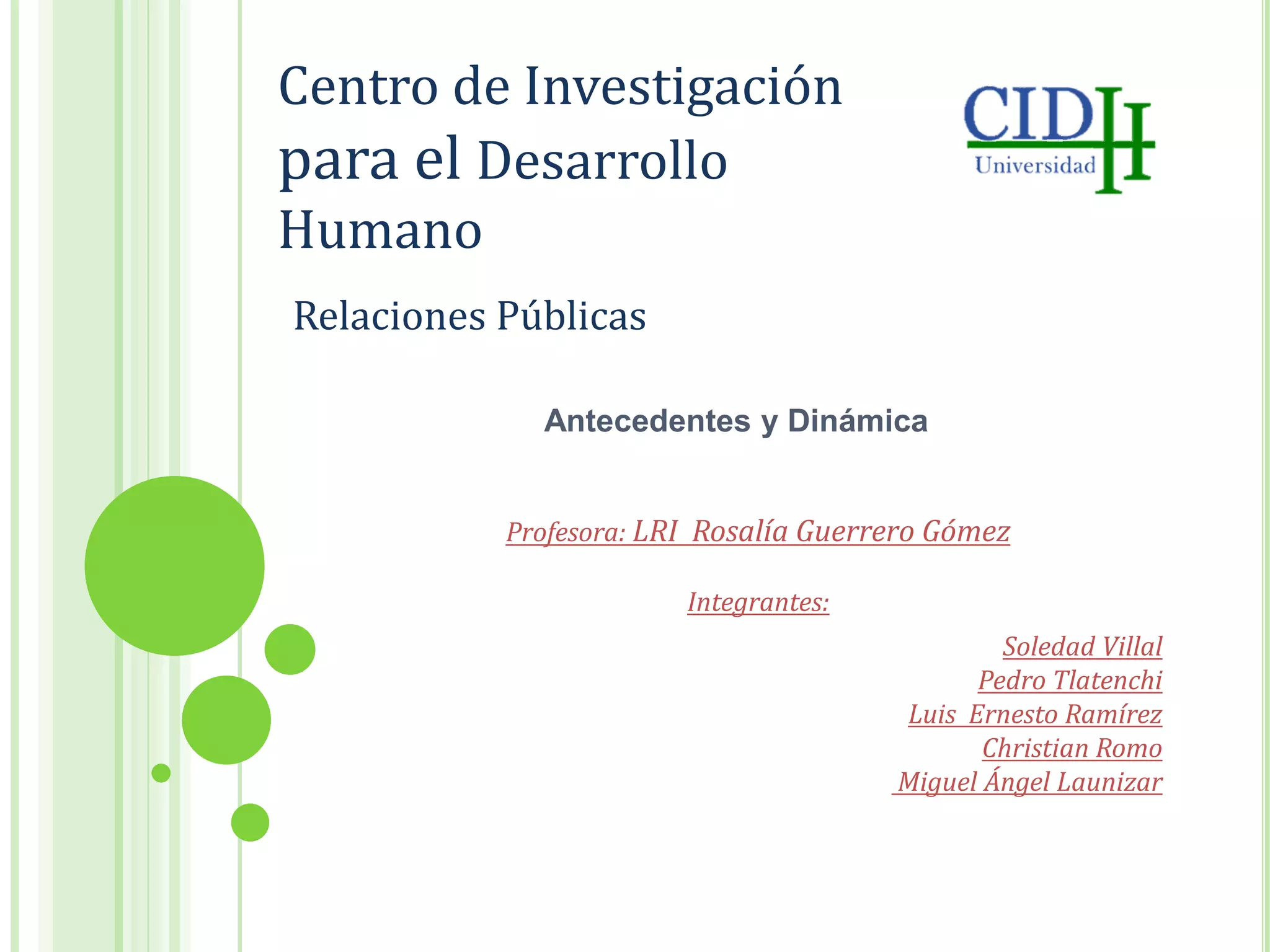 Centro de Investigación para el Desarrollo Humano

CIDH
Universidad

Relaciones Públicas

Antecedentes y Dinámica

Profesora: LRI Rosalía Guerrero Gómez

Integrantes:

Soledad Villal
Pedro Tlatenchi
Luis Ernesto Ramírez
Christian Romo
Miguel Ángel Launizar